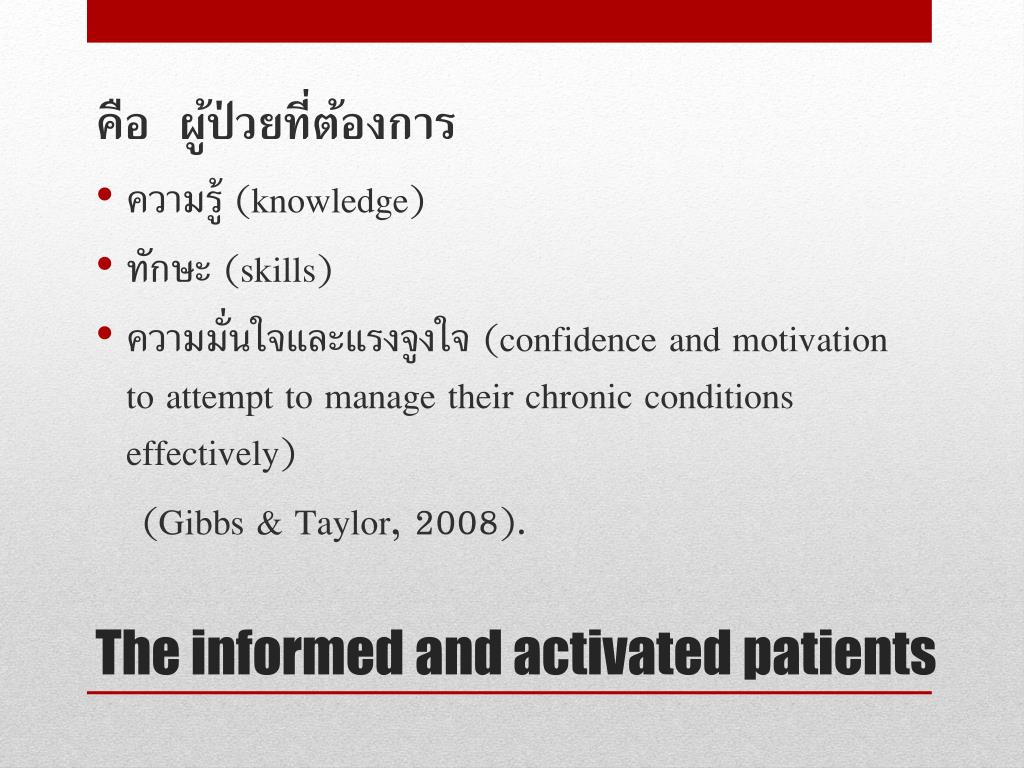 คือ ผู้ป่วยที่ต้องการ

• ความรู้ (knowledge)
• ทักษะ (skills)
• ความมั่นใจและแรงจูงใจ (confidence and motivation to attempt to manage their chronic conditions effectively)

(Gibbs & Taylor, 2008).

The informed and activated patients